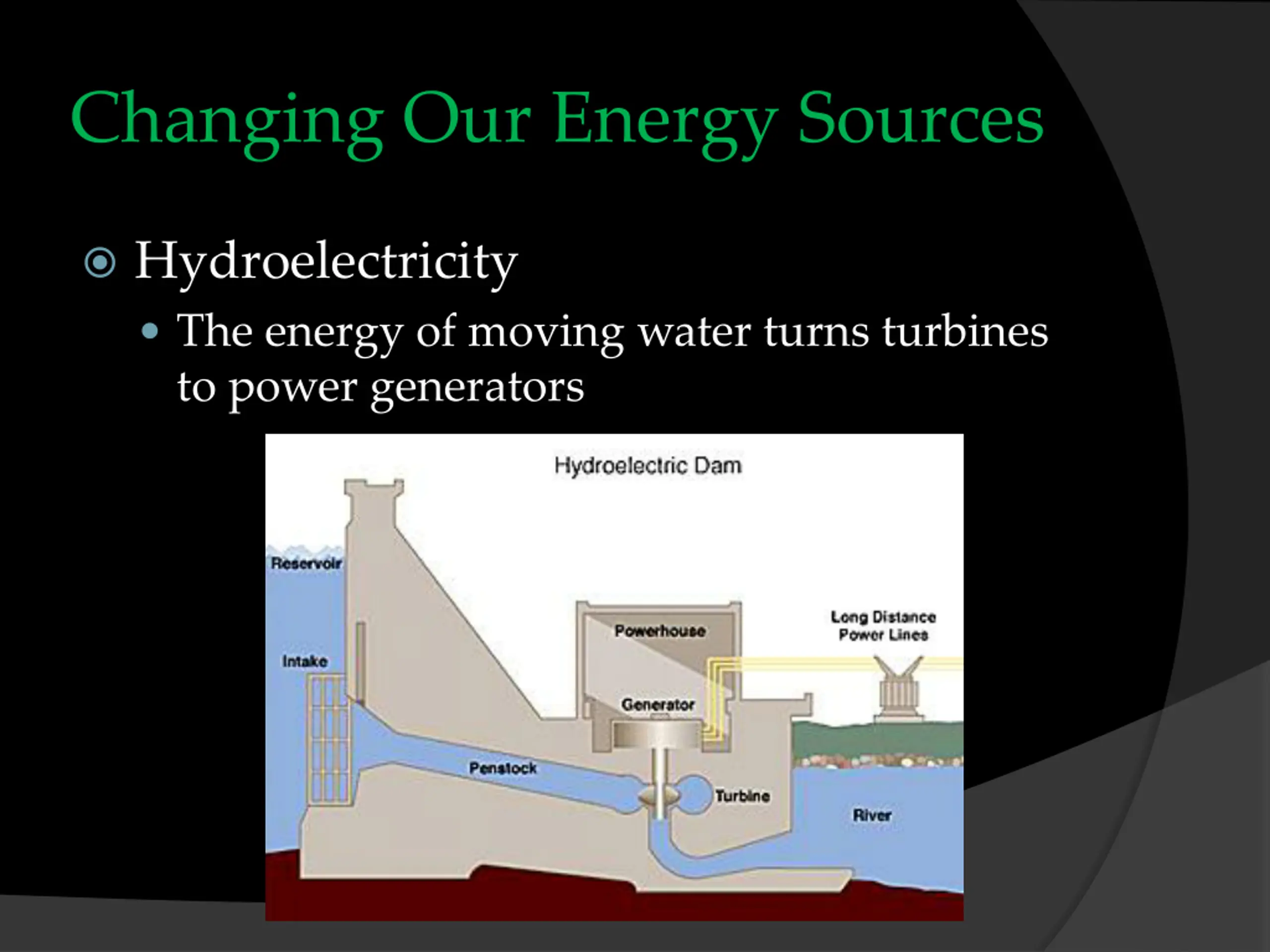 Changing Our Energy Sources

Hydroelectricity

The energy of moving water turns turbines to power generators

Hydroelectric Dam

Reservoir

Intake

Powerhouse

Long Distance Power Lines

Generator

Penstock

Turbine

River